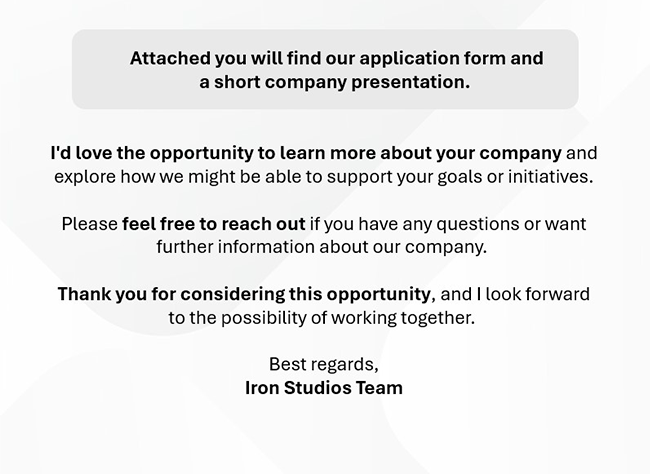 Attached you will find our application form and a short company presentation.

I'd love the opportunity to learn more about your company and explore how we might be able to support your goals or initiatives.

Please feel free to reach out if you have any questions or want further information about our company.

Thank you for considering this opportunity, and I look forward to the possibility of working together.

Best regards,
Iron Studios Team